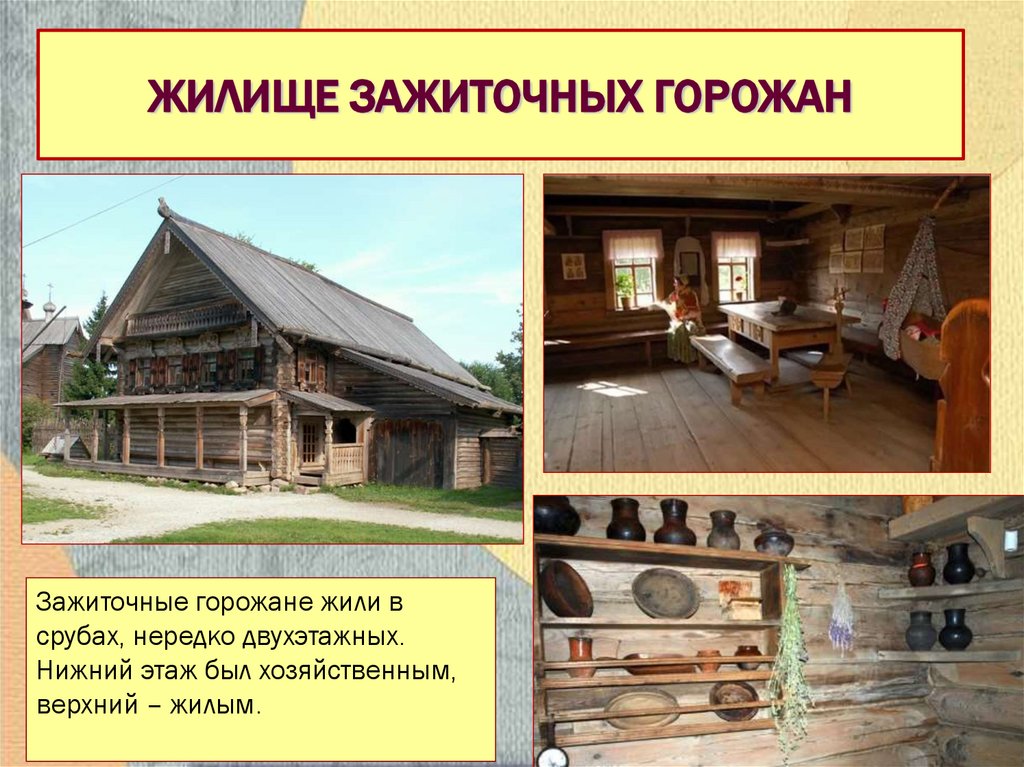 ЖИЛИЩЕ ЗАЖИТОЧНЫХ ГОРОЖАН

Зажиточные горожане жили в срубах, нередко двухэтажных. Нижний этаж был хозяйственным, верхний – жилым.